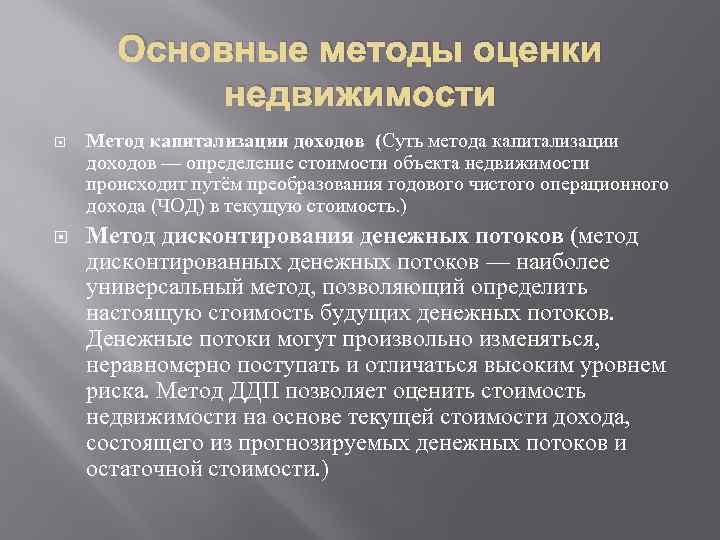 Основные методы оценки недвижимости

Метод капитализации доходов (Суть метода капитализации доходов — определение стоимости объекта недвижимости происходит путём преобразования годового чистого операционного дохода (ЧОД) в текущую стоимость.)

Метод дисконтирования денежных потоков (метод дисконтированных денежных потоков — наиболее универсальный метод, позволяющий определить настоящую стоимость будущих денежных потоков. Денежные потоки могут произвольно изменяться, неравномерно поступать и отличаться высоким уровнем риска. Метод ДДП позволяет оценить стоимость недвижимости на основе текущей стоимости дохода, состоящего из прогнозируемых денежных потоков и остаточной стоимости.)